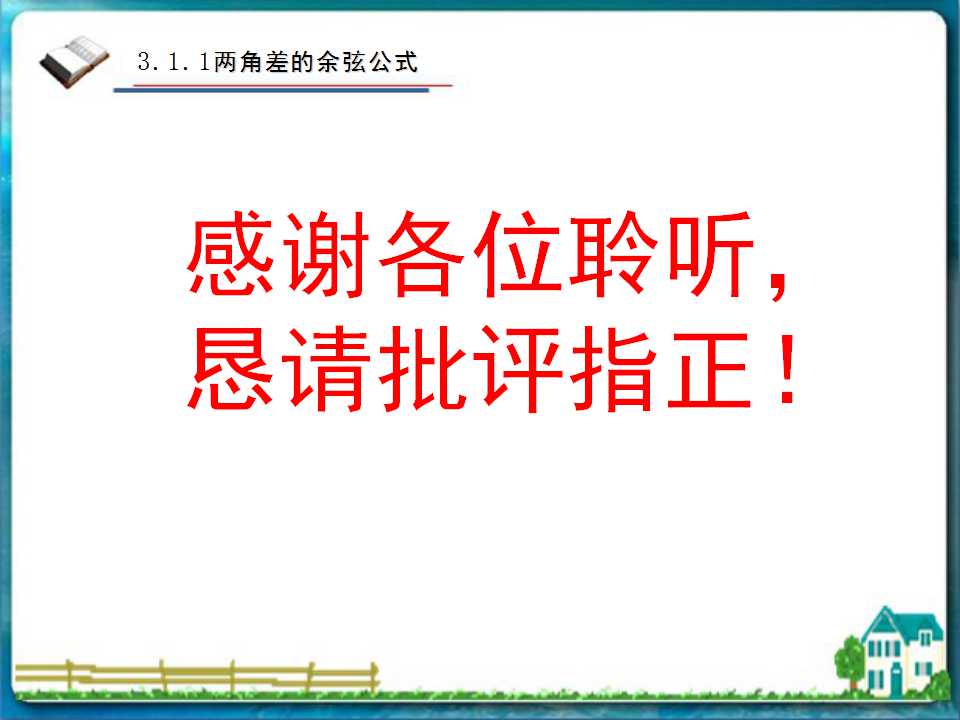 3.1.1两角差的余弦公式

感谢各位聆听，
恳请批评指正！